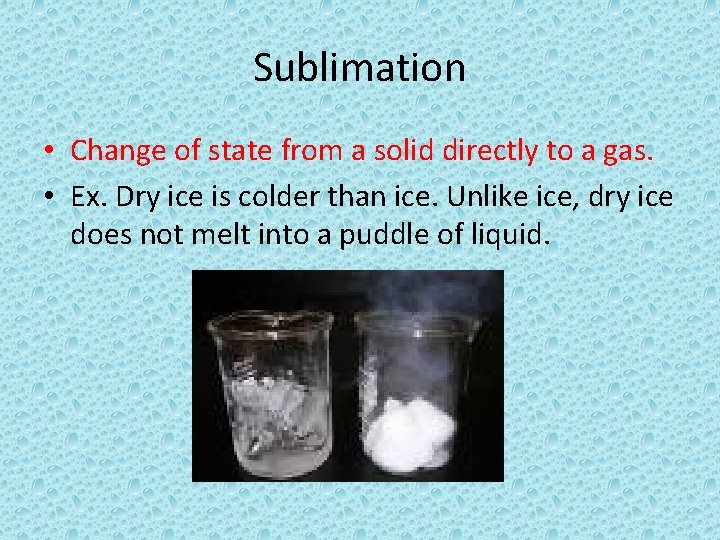 Sublimation

• Change of state from a solid directly to a gas.
• Ex. Dry ice is colder than ice. Unlike ice, dry ice does not melt into a puddle of liquid.